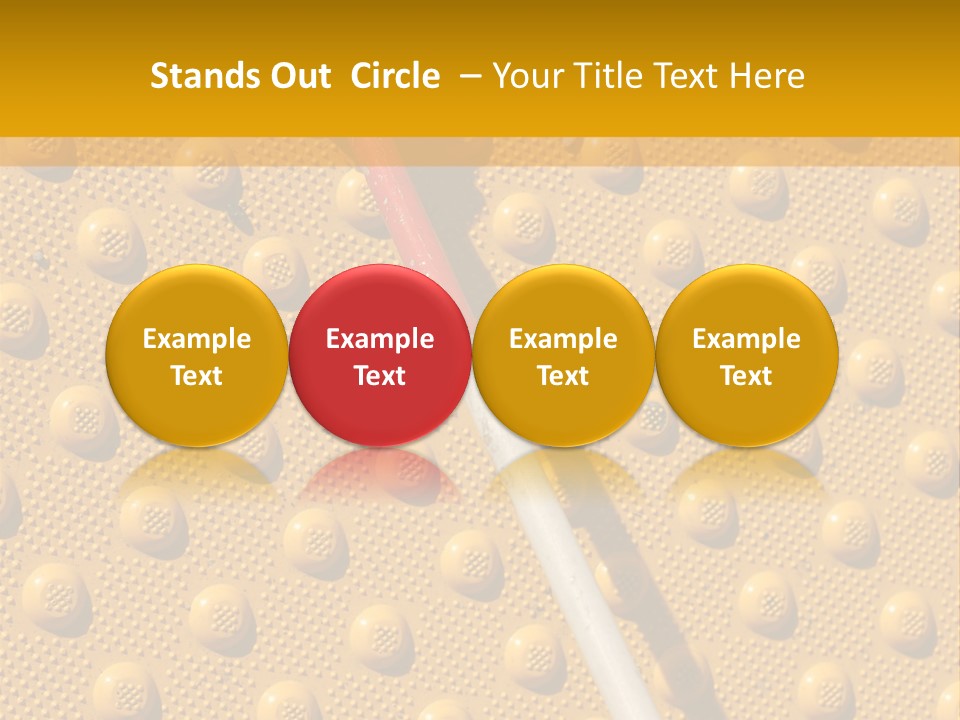 Stands Out Circle – Your Title Text Here

Example Text

Example Text

Example Text

Example Text